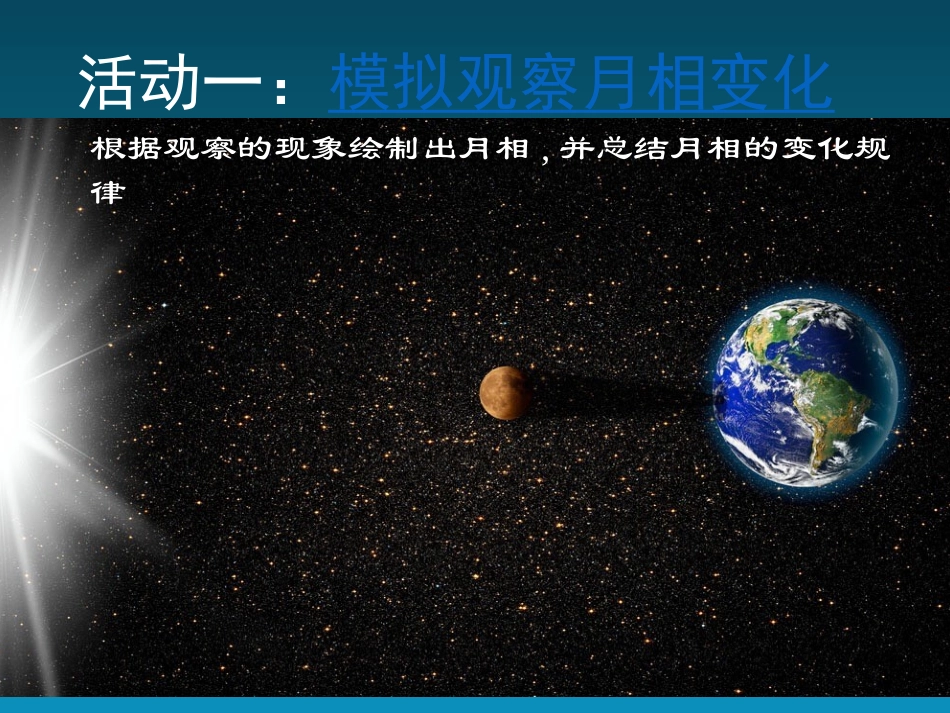 活动一：模拟观察月相变化

根据观察的现象绘制出月相，并总结月相的变化规律